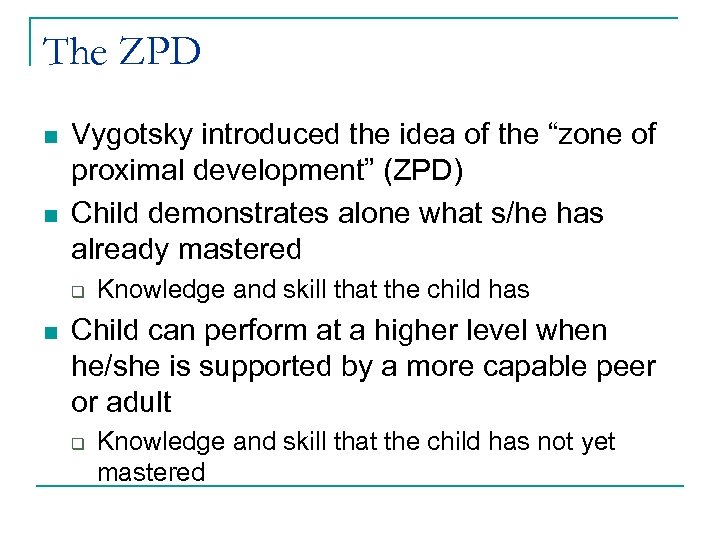 The ZPD

- Vygotsky introduced the idea of the “zone of proximal development” (ZPD)
- Child demonstrates alone what s/he has already mastered
  - Knowledge and skill that the child has
- Child can perform at a higher level when he/she is supported by a more capable peer or adult
  - Knowledge and skill that the child has not yet mastered